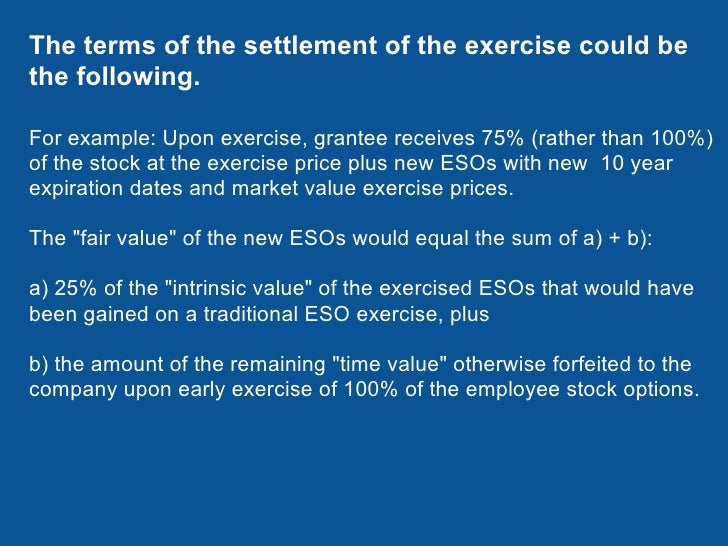 The terms of the settlement of the exercise could be the following.

For example: Upon exercise, grantee receives 75% (rather than 100%) of the stock at the exercise price plus new ESOs with new 10 year expiration dates and market value exercise prices.

The "fair value" of the new ESOs would equal the sum of a) + b):

a) 25% of the "intrinsic value" of the exercised ESOs that would have been gained on a traditional ESO exercise, plus

b) the amount of the remaining "time value" otherwise forfeited to the company upon early exercise of 100% of the employee stock options.